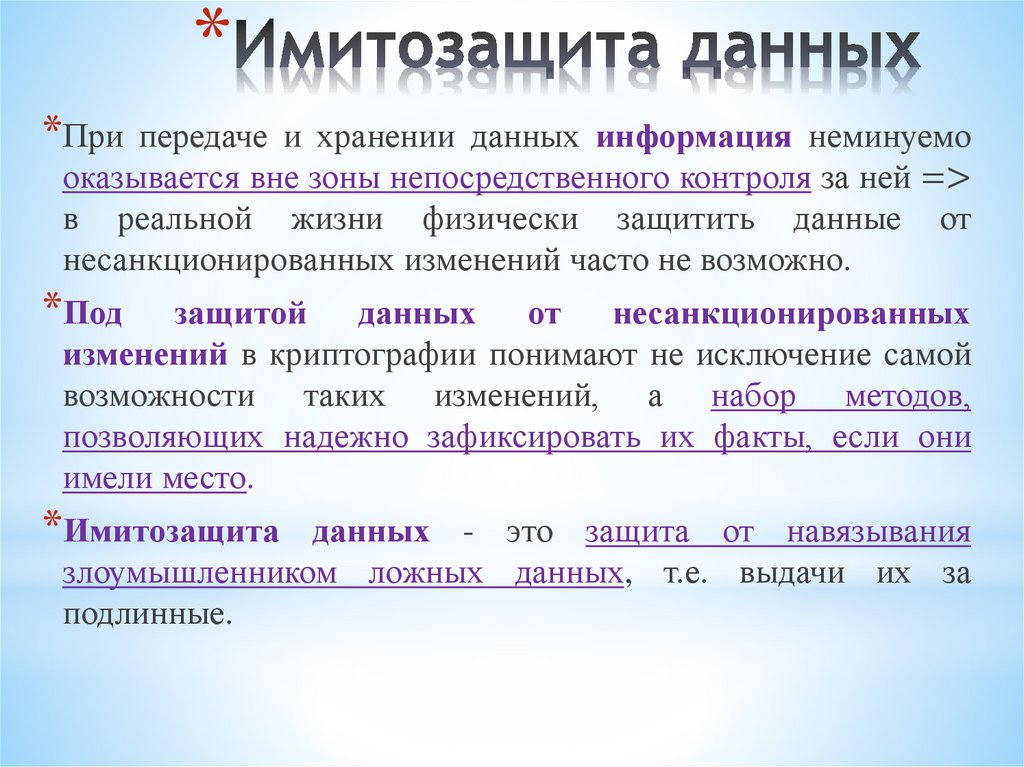 *Имитозащита данных

*При передаче и хранении данных информация неминуемо оказывается вне зоны непосредственного контроля за ней => в реальной жизни физически защитить данные от несанкционированных изменений часто не возможно.

*Под защитой данных от несанкционированных изменений в криптографии понимают не исключение самой возможности таких изменений, а набор методов, позволяющих надежно зафиксировать их факты, если они имели место.

*Имитозащита данных - это защита от навязывания злоумышленником ложных данных, т.е. выдачи их за подлинные.